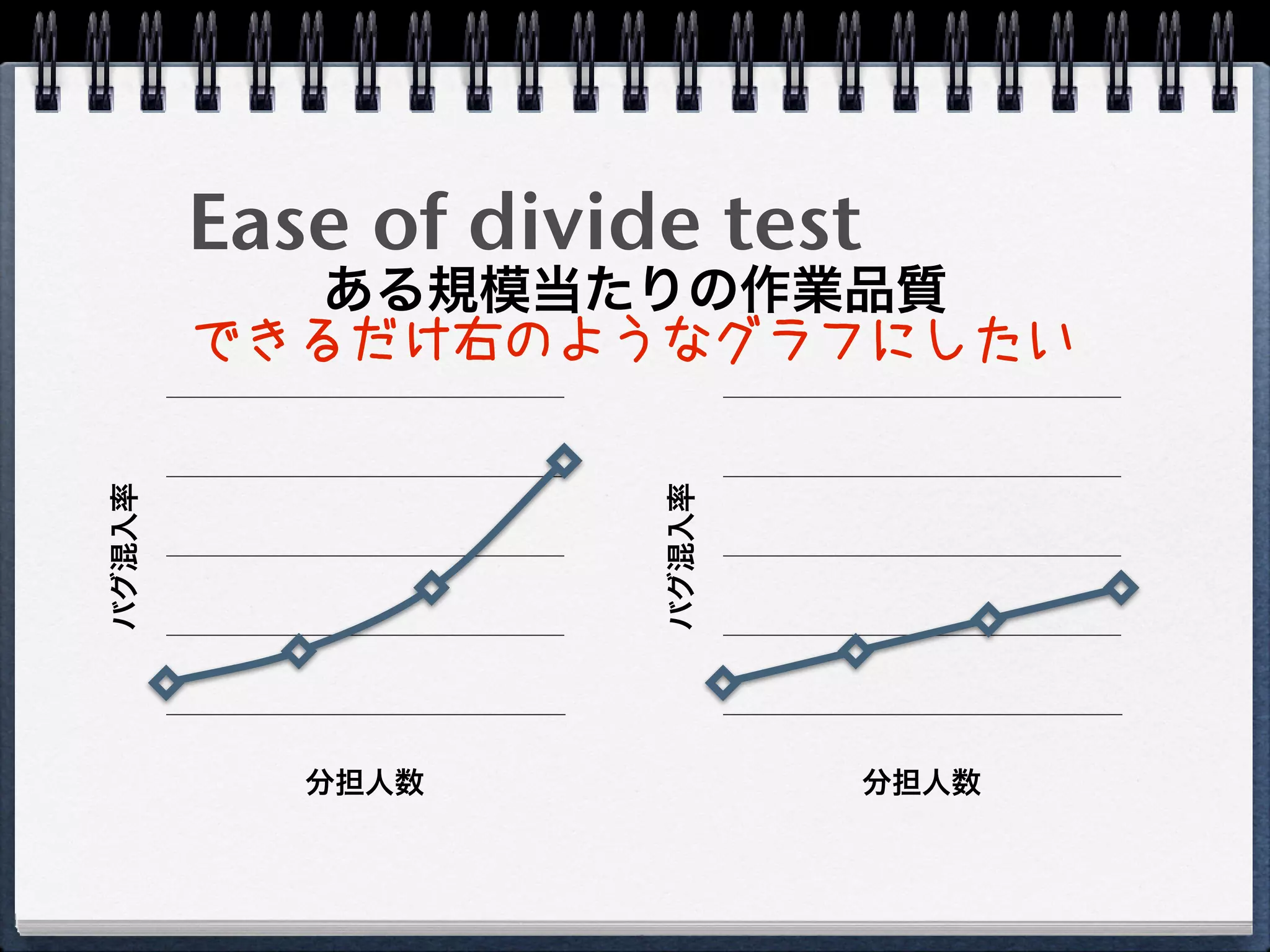 Ease of divide test

ある規模当たりの作業品質

できるだけ右のようなグラフにしたい

バグ混入率

分担人数

バグ混入率

分担人数